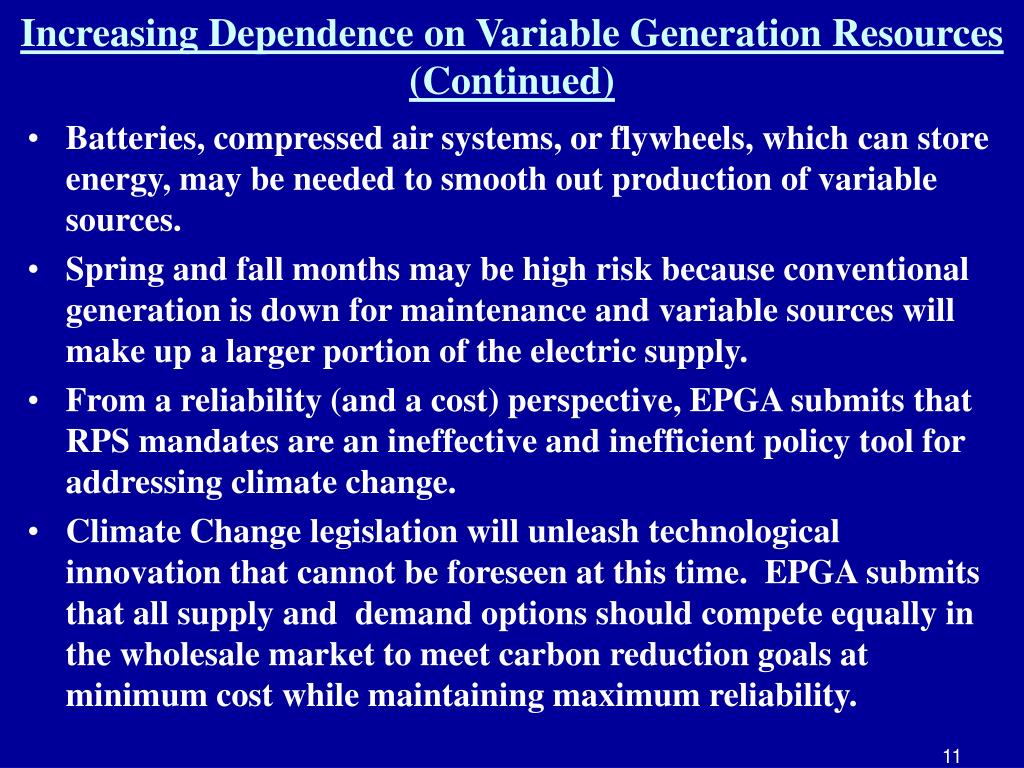 Increasing Dependence on Variable Generation Resources (Continued)

• Batteries, compressed air systems, or flywheels, which can store energy, may be needed to smooth out production of variable sources.

• Spring and fall months may be high risk because conventional generation is down for maintenance and variable sources will make up a larger portion of the electric supply.

• From a reliability (and a cost) perspective, EPGA submits that RPS mandates are an ineffective and inefficient policy tool for addressing climate change.

• Climate Change legislation will unleash technological innovation that cannot be foreseen at this time. EPGA submits that all supply and demand options should compete equally in the wholesale market to meet carbon reduction goals at minimum cost while maintaining maximum reliability.

11